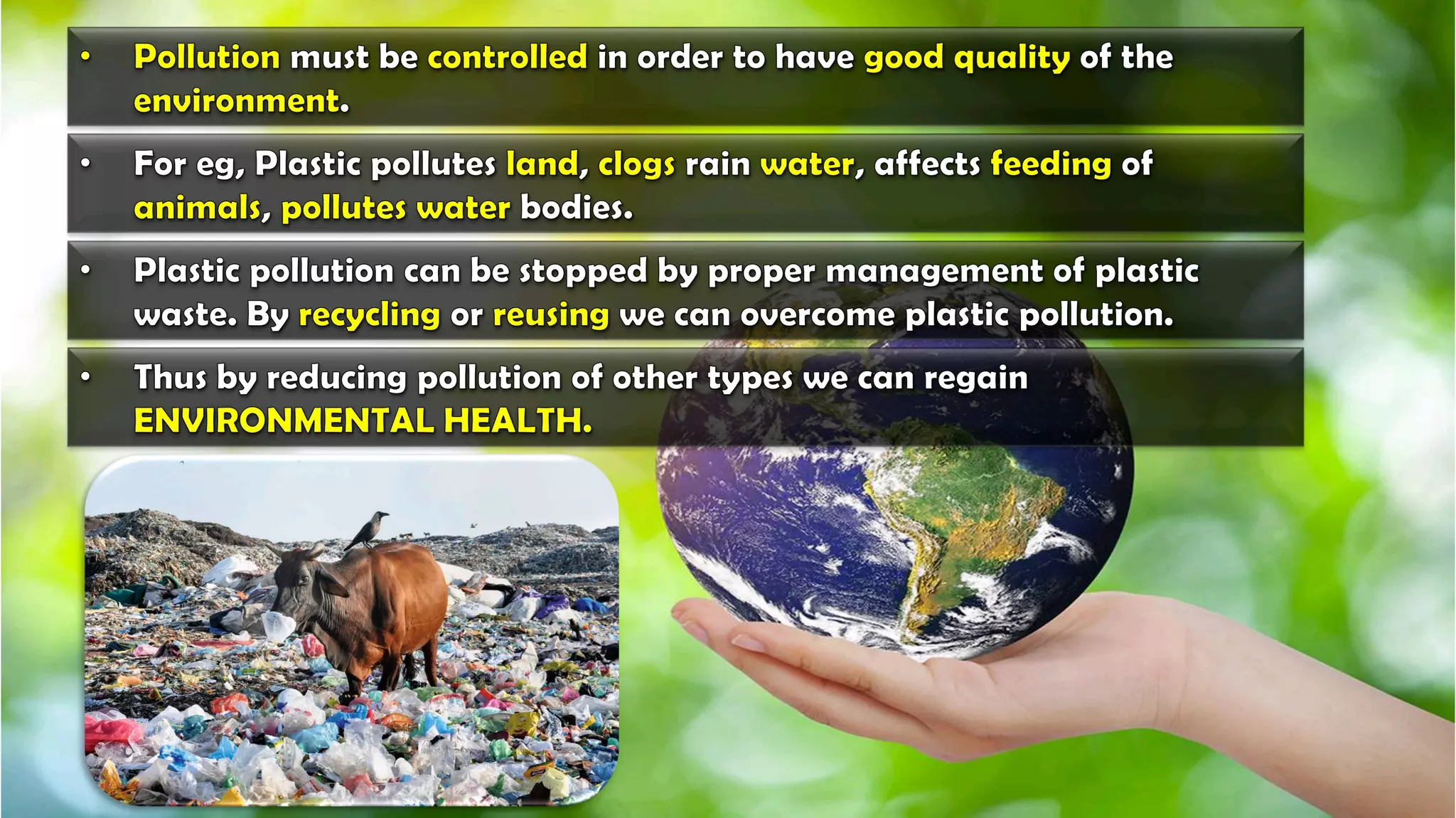 • Pollution must be controlled in order to have good quality of the environment.

• For eg, Plastic pollutes land, clogs rain water, affects feeding of animals, pollutes water bodies.

• Plastic pollution can be stopped by proper management of plastic waste. By recycling or reusing we can overcome plastic pollution.

• Thus by reducing pollution of other types we can regain ENVIRONMENTAL HEALTH.